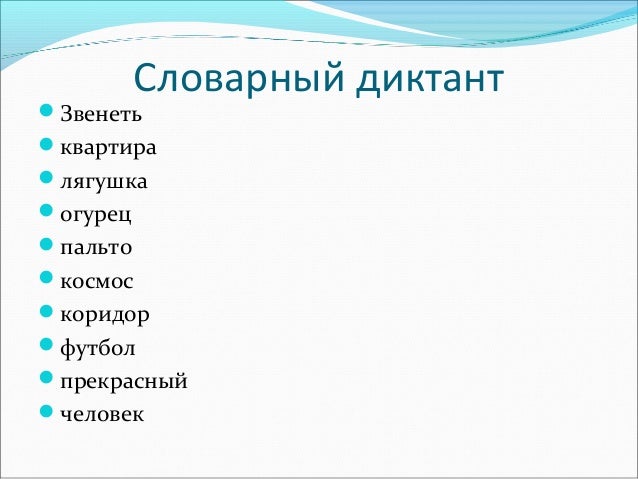 Словарный диктант

- Звенеть
- квартира
- лягушка
- огурец
- пальто
- космос
- коридор
- футбол
- прекрасный
- человек